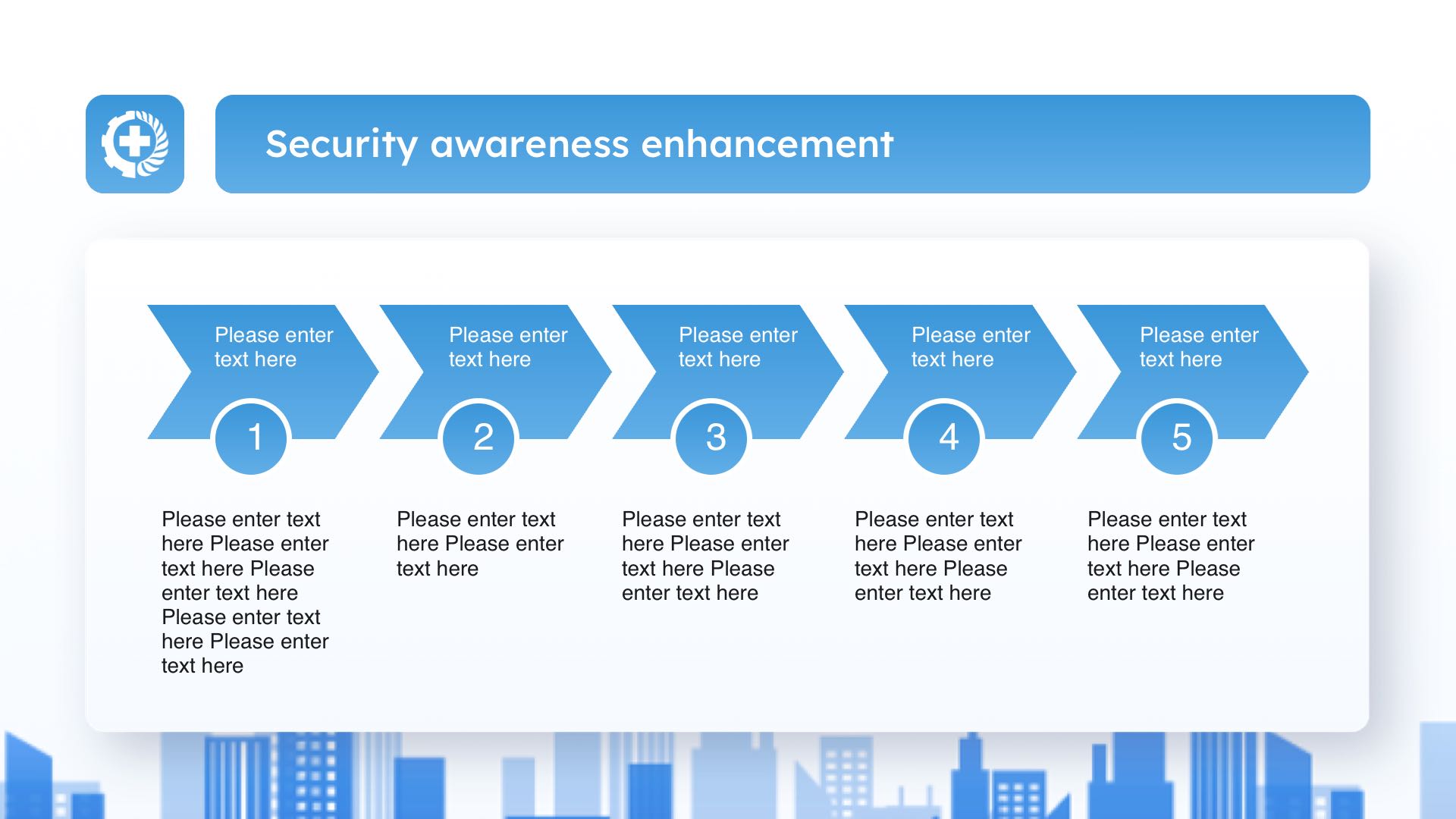 Security awareness enhancement

Please enter text here

1

Please enter text here Please enter text here Please enter text here Please enter text here Please enter text here

Please enter text here

2

Please enter text here Please enter text here

Please enter text here

3

Please enter text here Please enter text here Please enter text here

Please enter text here

4

Please enter text here Please enter text here Please enter text here

Please enter text here

5

Please enter text here Please enter text here Please enter text here